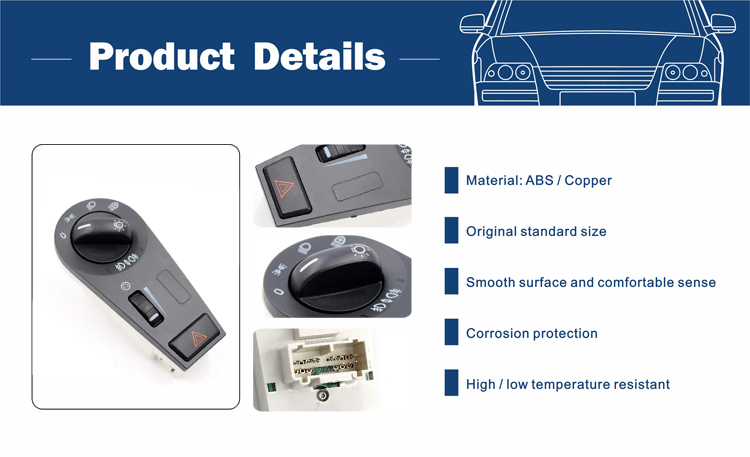 Product Details

0

0

Material: ABS / Copper

Original standard size

Smooth surface and comfortable sense

Corrosion protection

High / low temperature resistant